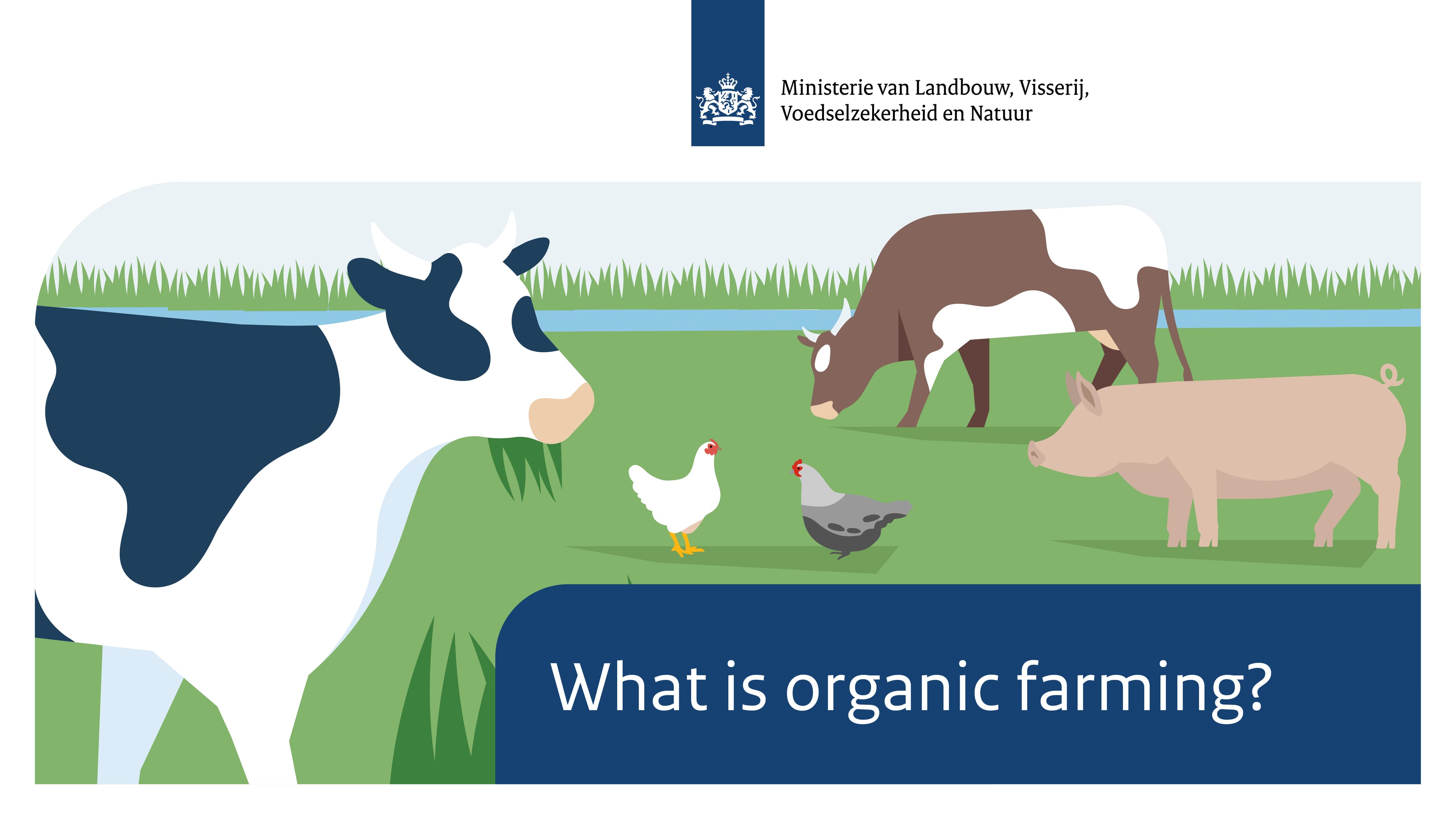 Ministerie van Landbouw, Visserij,
Voedselzekerheid en Natuur

What is organic farming?